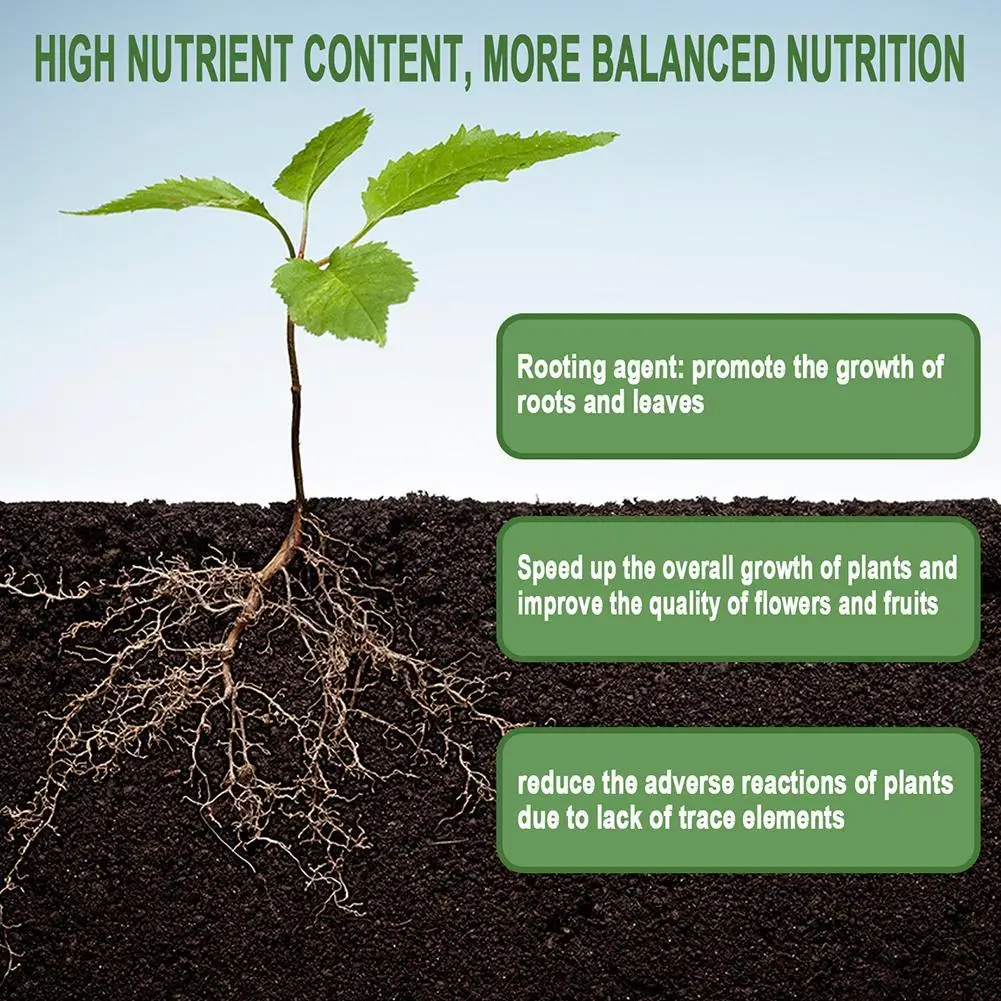 HIGH NUTRIENT CONTENT, MORE BALANCED NUTRITION

Rooting agent: promote the growth of roots and leaves

Speed up the overall growth of plants and improve the quality of flowers and fruits

reduce the adverse reactions of plants due to lack of trace elements